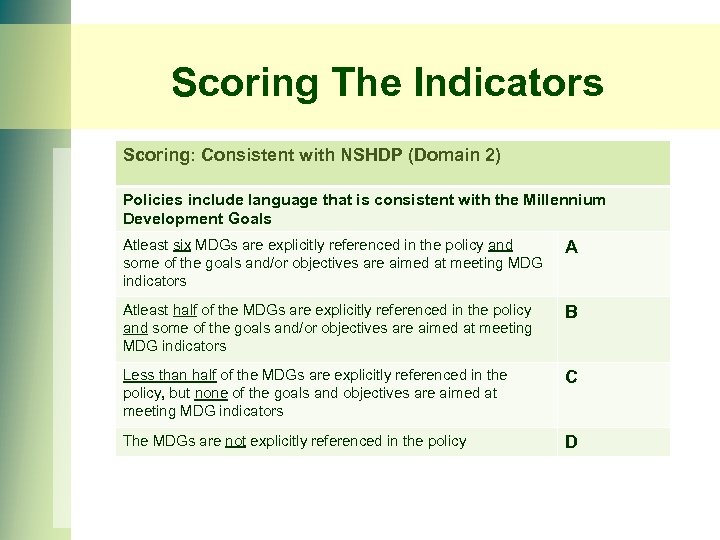 Scoring The Indicators

| Scoring: Consistent with NSHDP (Domain 2) | |
|---|---|
| Policies include language that is consistent with the Millennium Development Goals | |
| Atleast six MDGs are explicitly referenced in the policy and some of the goals and/or objectives are aimed at meeting MDG indicators | A |
| Atleast half of the MDGs are explicitly referenced in the policy and some of the goals and/or objectives are aimed at meeting MDG indicators | B |
| Less than half of the MDGs are explicitly referenced in the policy, but none of the goals and objectives are aimed at meeting MDG indicators | C |
| The MDGs are not explicitly referenced in the policy | D |